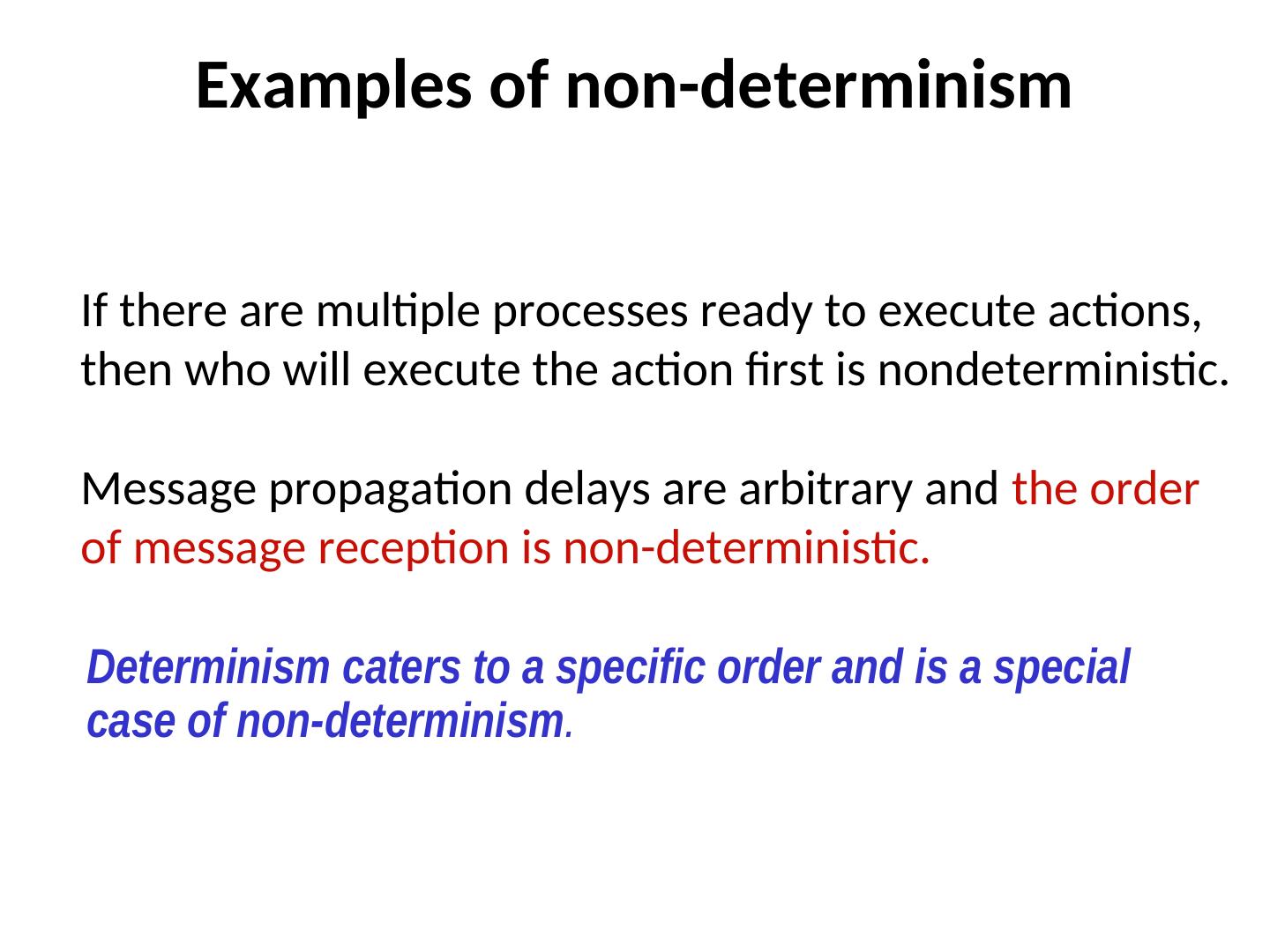 Examples of non-determinism

If there are multiple processes ready to execute actions, then who will execute the action first is nondeterministic.

Message propagation delays are arbitrary and the order of message reception is non-deterministic.

Determinism caters to a specific order and is a special case of non-determinism.